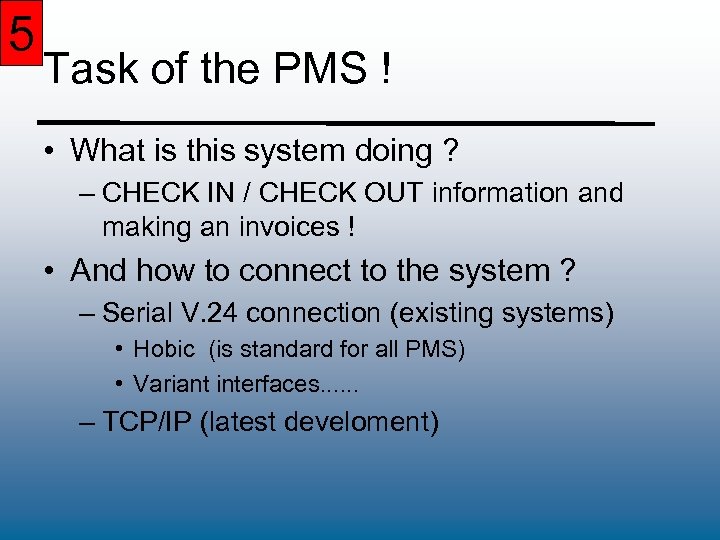 5

Task of the PMS !

• What is this system doing ?
– CHECK IN / CHECK OUT information and making an invoices !
• And how to connect to the system ?
– Serial V.24 connection (existing systems)
• Hobic (is standard for all PMS)
• Variant interfaces......
– TCP/IP (latest develoment)